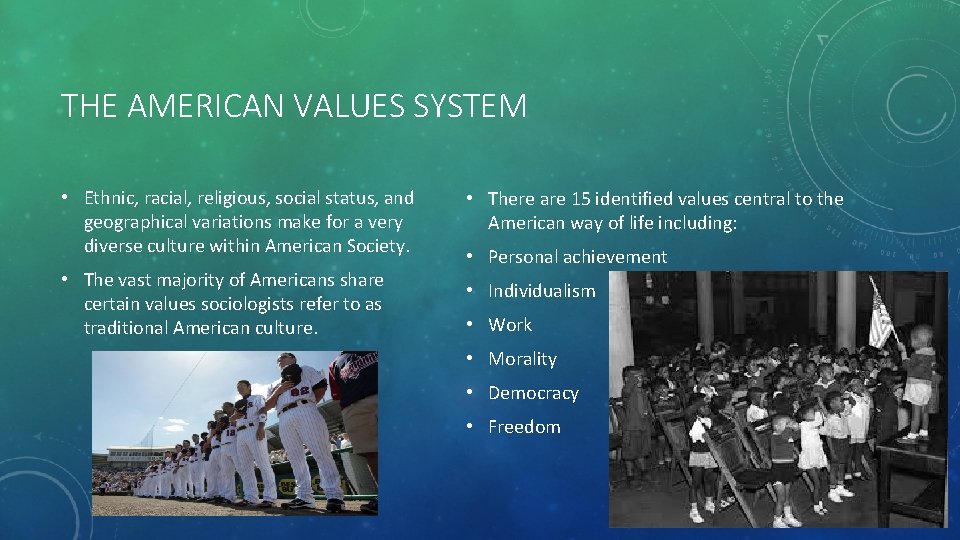 THE AMERICAN VALUES SYSTEM

• Ethnic, racial, religious, social status, and geographical variations make for a very diverse culture within American Society.

• The vast majority of Americans share certain values sociologists refer to as traditional American culture.

• There are 15 identified values central to the American way of life including:

• Personal achievement

• Individualism

• Work

• Morality

• Democracy

• Freedom